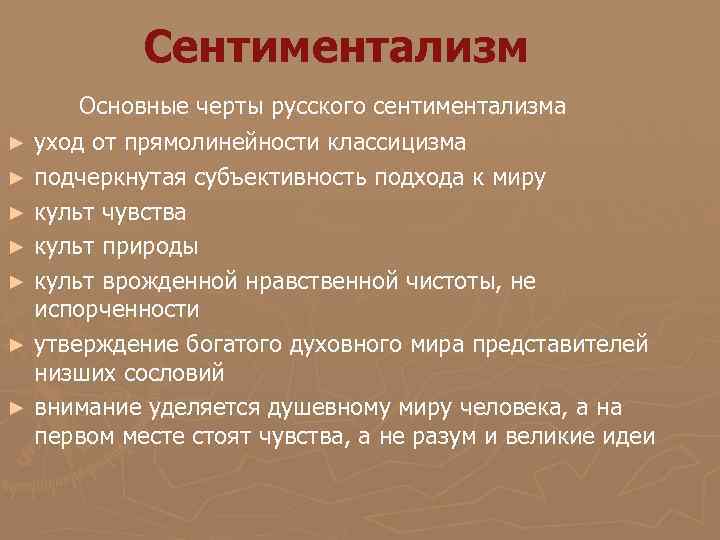 Сентиментализм

Основные черты русского сентиментализма

► уход от прямолинейности классицизма
► подчеркнутая субъективность подхода к миру
► культ чувства
► культ природы
► культ врожденной нравственной чистоты, не испорченности
► утверждение богатого духовного мира представителей низших сословий
► внимание уделяется душевному миру человека, а на первом месте стоят чувства, а не разум и великие идеи